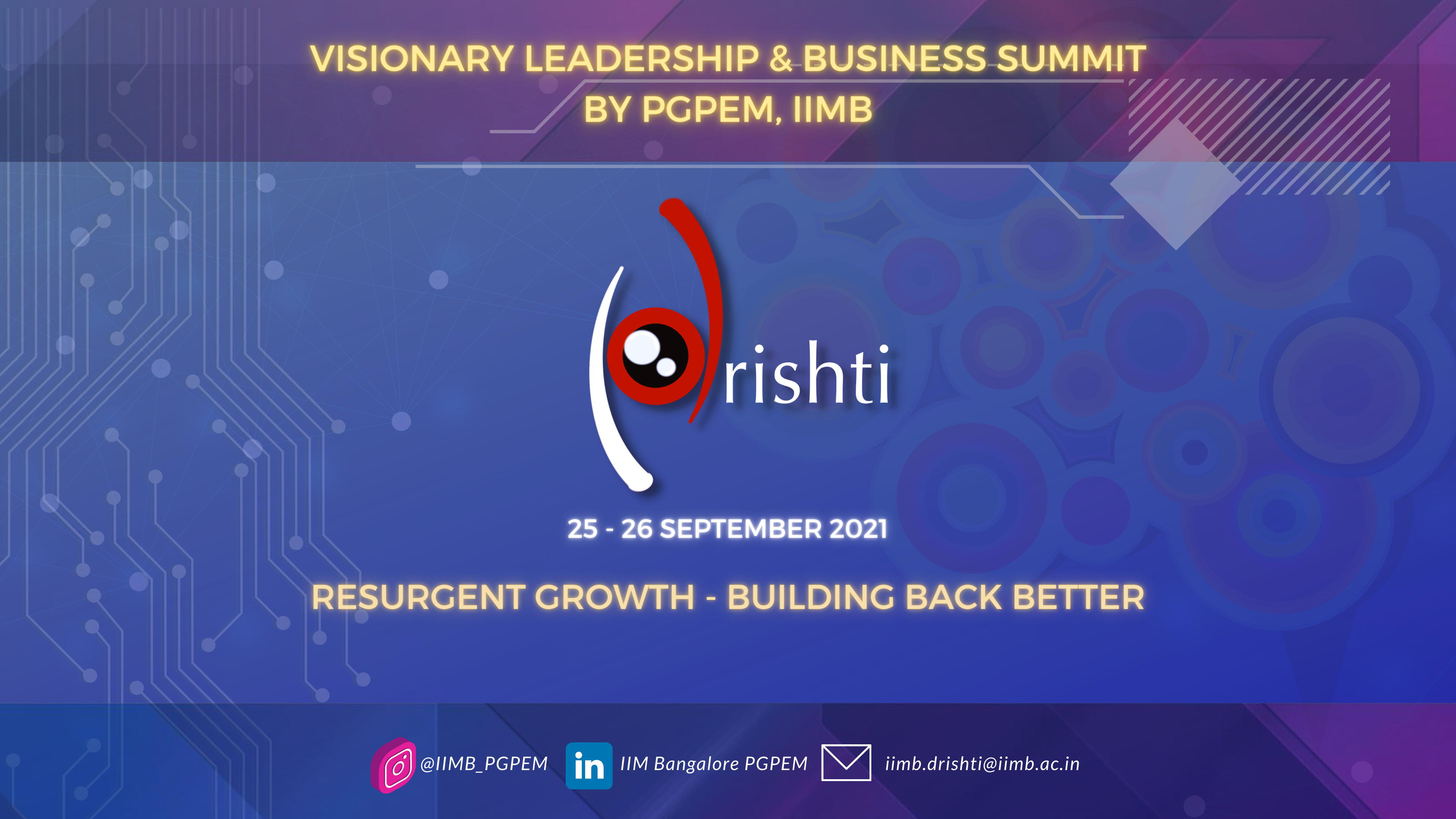 VISIONARY LEADERSHIP & BUSINESS SUMMIT
BY PGPEM, IIMB

Drishti

25 - 26 SEPTEMBER 2021

RESURGENT GROWTH - BUILDING BACK BETTER

@IIMB_PGPEM in IIM Bangalore PGPEM iimb.drishti@iimb.ac.in